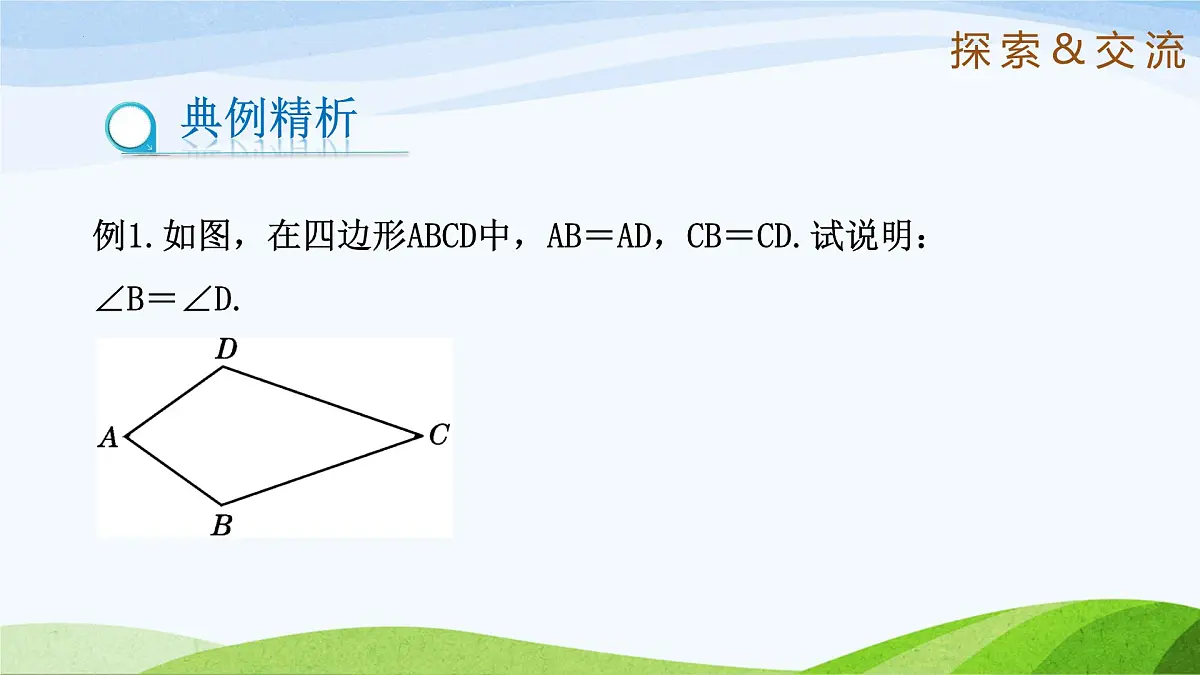 探索&交流

典例精析

例1.如图，在四边形ABCD中，AB＝AD，CB＝CD.试说明：∠B＝∠D.

D

A

C

B